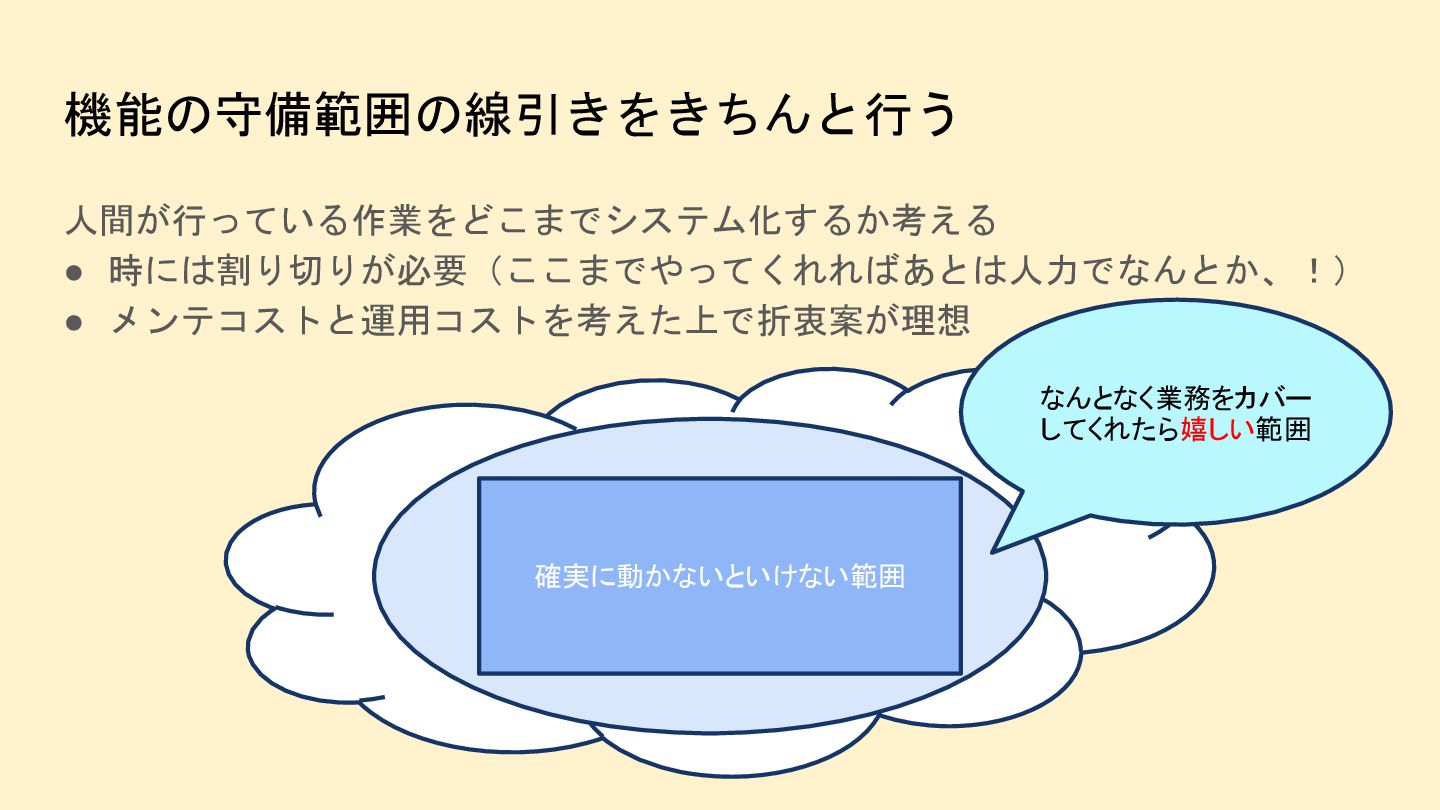 機能の守備範囲の線引きをきちんと行う

人間が行っている作業をどこまでシステム化するか考える
● 時には割り切りが必要（ここまでやってくれればあとは人力でなんとか、！）
● メンテコストと運用コストを考えた上で折衷案が理想

なんとなく業務をカバーしてくれたら嬉しい範囲

確実に動かないといけない範囲